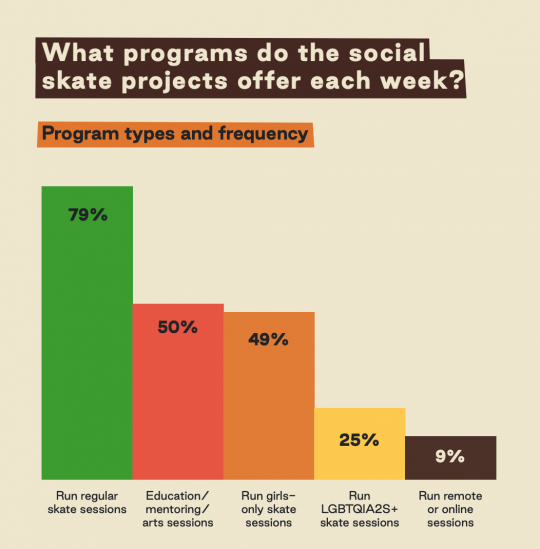 What programs do the social skate projects offer each week?

Program types and frequency

79%

50%

49%

25%

9%

Run regular skate sessions

Education/ mentoring/ arts sessions

Run girls-only skate sessions

Run LGBTQIA2S+ skate sessions

Run remote or online sessions